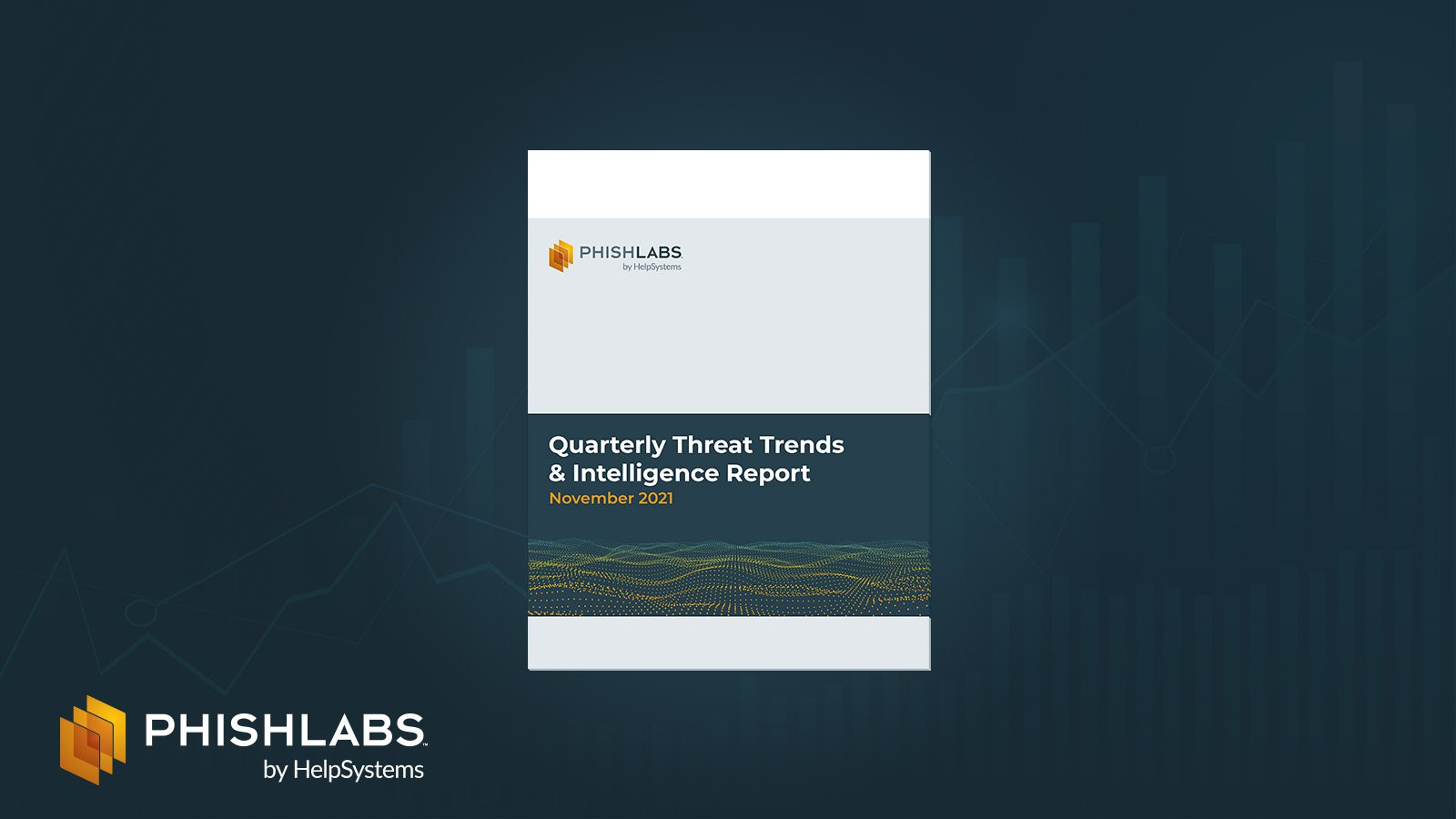 PHISHLABS
by HelpSystems

Quarterly Threat Trends & Intelligence Report
November 2021

PHISHLABS
by HelpSystems